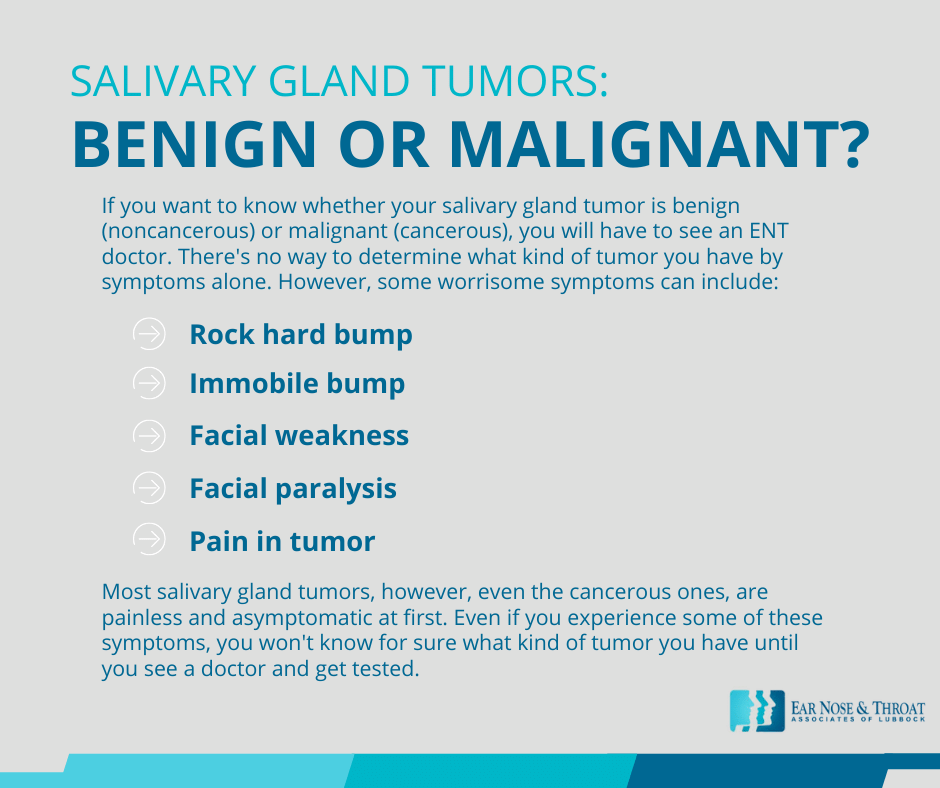 SALIVARY GLAND TUMORS:
BENIGN OR MALIGNANT?

If you want to know whether your salivary gland tumor is benign (noncancerous) or malignant (cancerous), you will have to see an ENT doctor. There's no way to determine what kind of tumor you have by symptoms alone. However, some worrisome symptoms can include:

Rock hard bump

Immobile bump

Facial weakness

Facial paralysis

Pain in tumor

Most salivary gland tumors, however, even the cancerous ones, are painless and asymptomatic at first. Even if you experience some of these symptoms, you won't know for sure what kind of tumor you have until you see a doctor and get tested.

EAR NOSE & THROAT
ASSOCIATES OF LUBBOCK